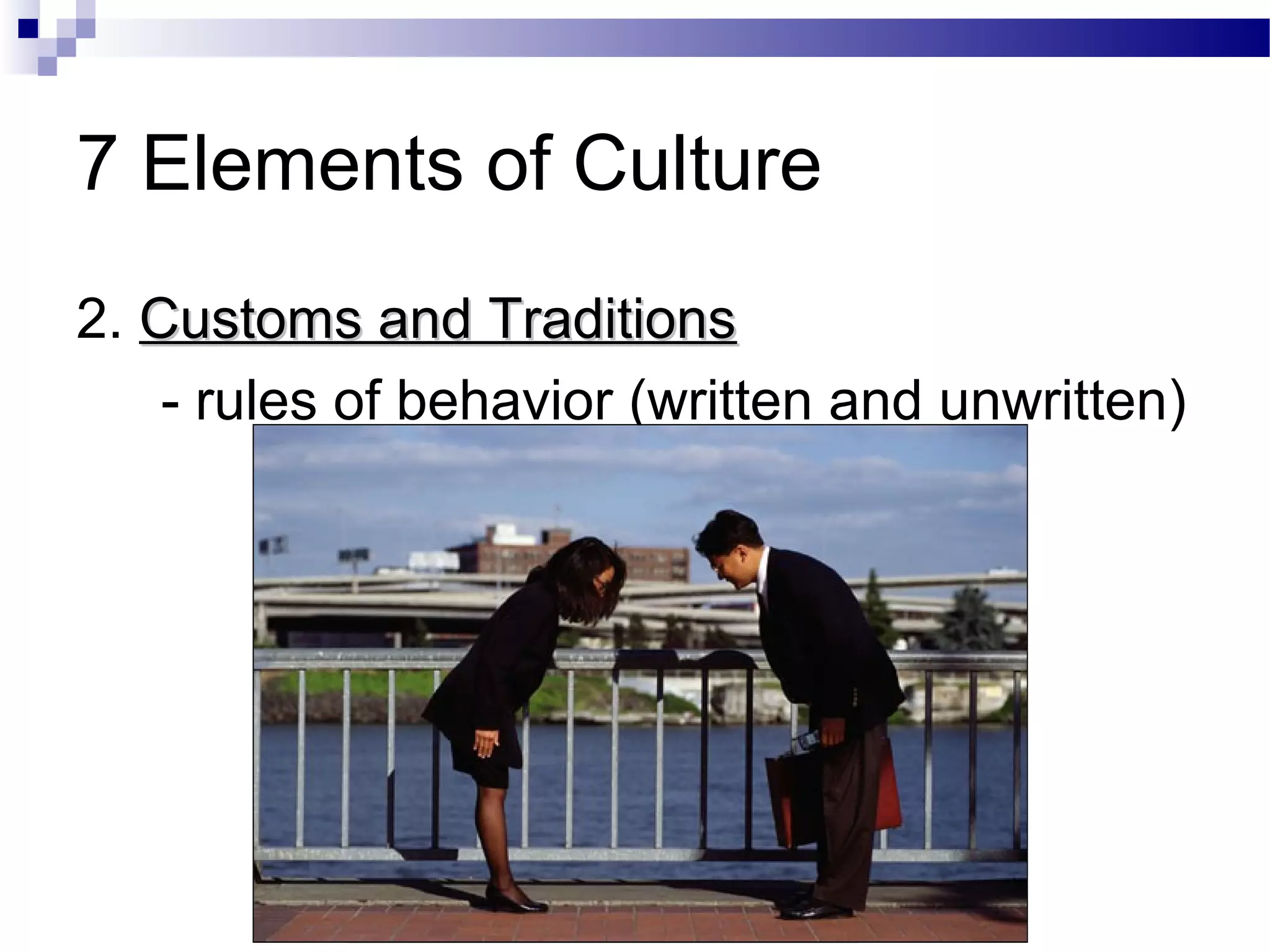 7 Elements of Culture

2. Customs and Traditions

- rules of behavior (written and unwritten)